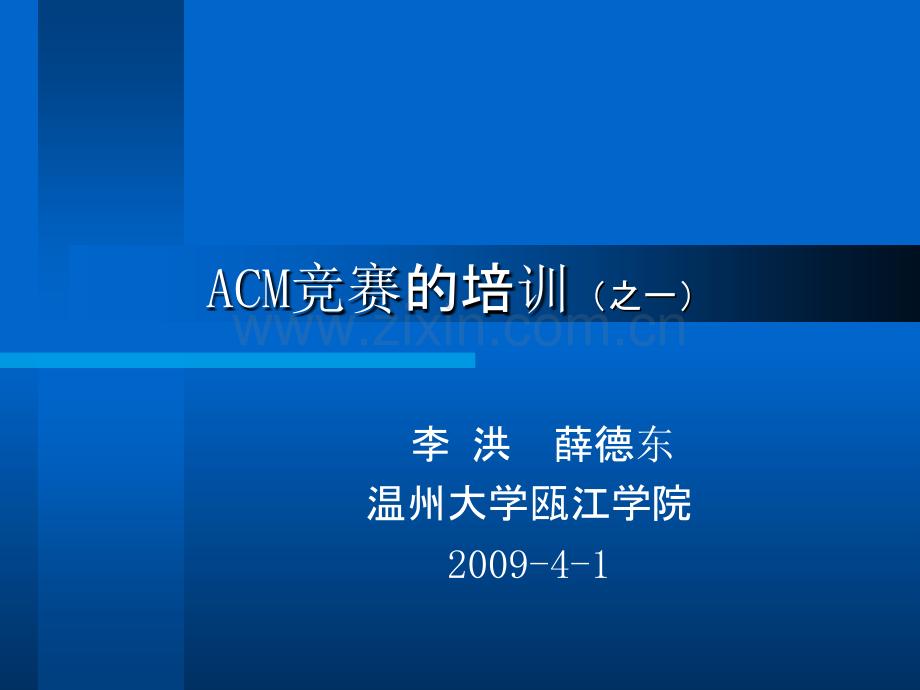 ACM竞赛的培训（之一）

www.zixin.com.cn

李 洪 薛德东
温州大学瓯江学院
2009-4-1